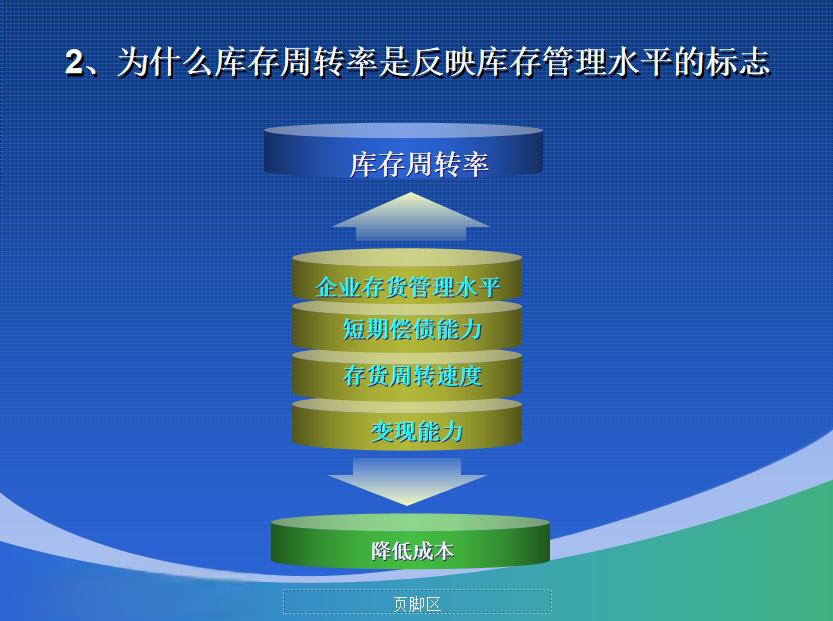 2、为什么库存周转率是反映库存管理水平的标志

库存周转率

企业存货管理水平

短期偿债能力

存货周转速度

变现能力

降低成本

页脚区